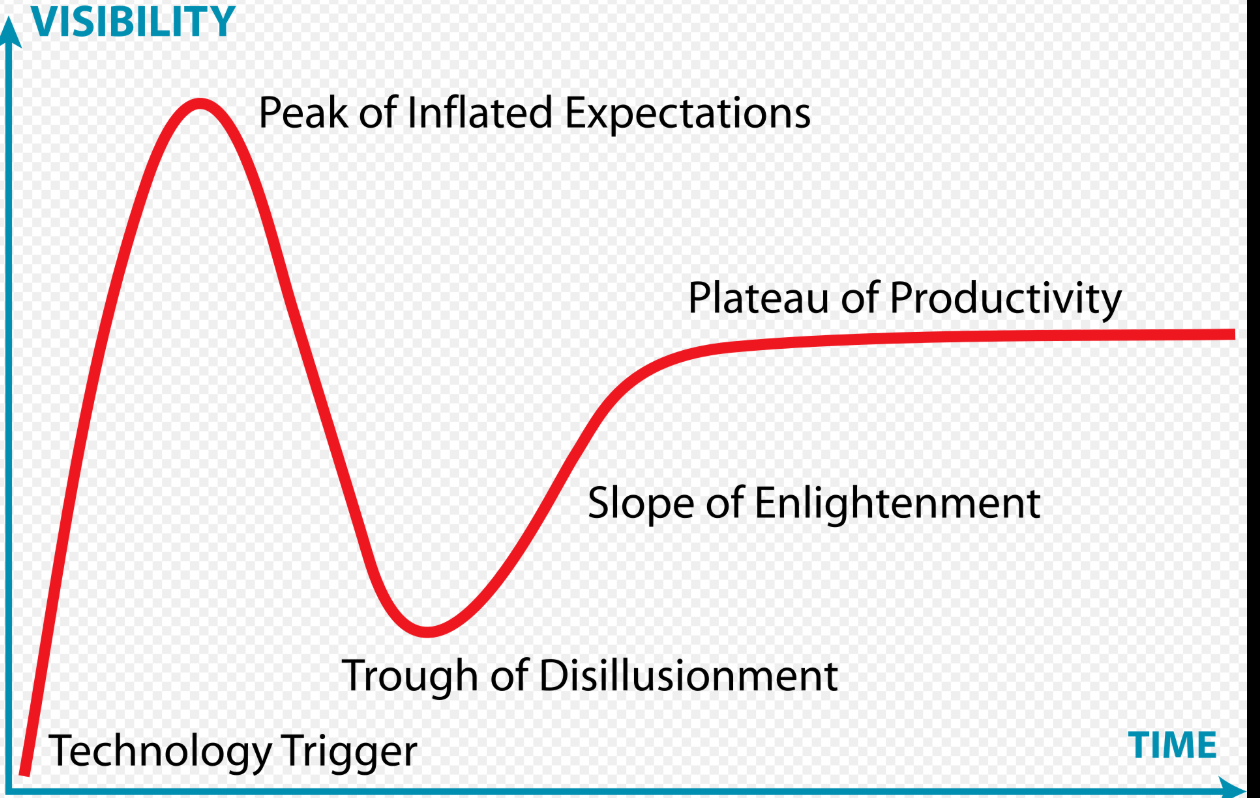 VISIBILITY

Peak of Inflated Expectations

Plateau of Productivity

Slope of Enlightenment

Trough of Disillusionment

Technology Trigger

TIME